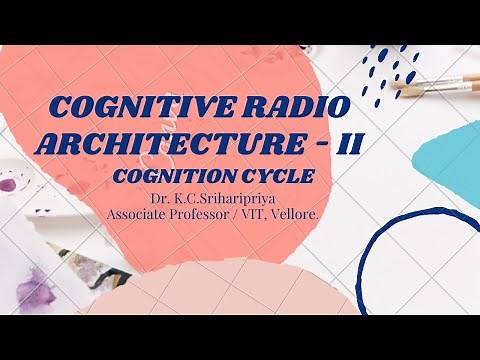 COGNITIVE RADIO ARCHITECTURE - II

COGNITION CYCLE

Dr. K.C.Sriharipriya
Associate Professor / VIT, Vellore.